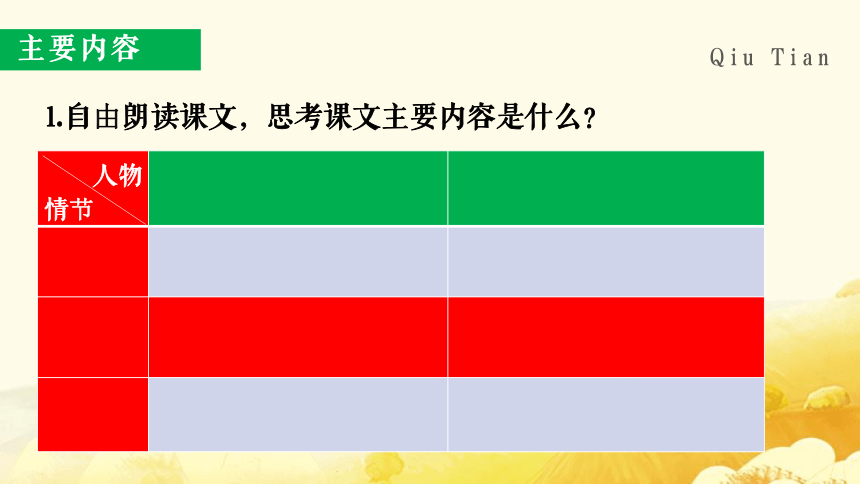 主要内容

Qiu Tian

1.自由朗读课文，思考课文主要内容是什么？

| 人物 情节 | | |
|---|---|---|
| | | |
| | | |
| | | |